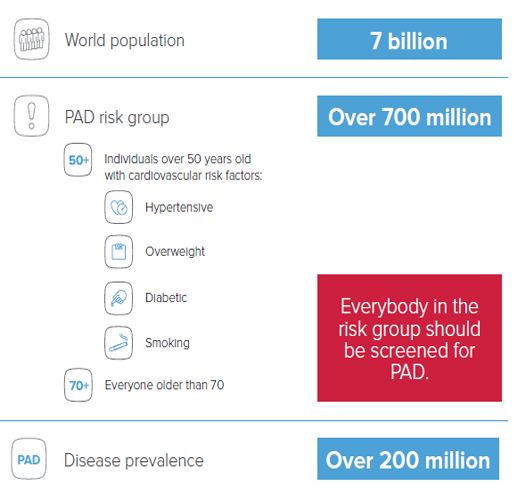 World population

7 billion

PAD risk group

Over 700 million

50+

Individuals over 50 years old with cardiovascular risk factors:

Hypertensive

Overweight

Diabetic

Smoking

70+

Everyone older than 70

Everybody in the risk group should be screened for PAD.

PAD

Disease prevalence

Over 200 million